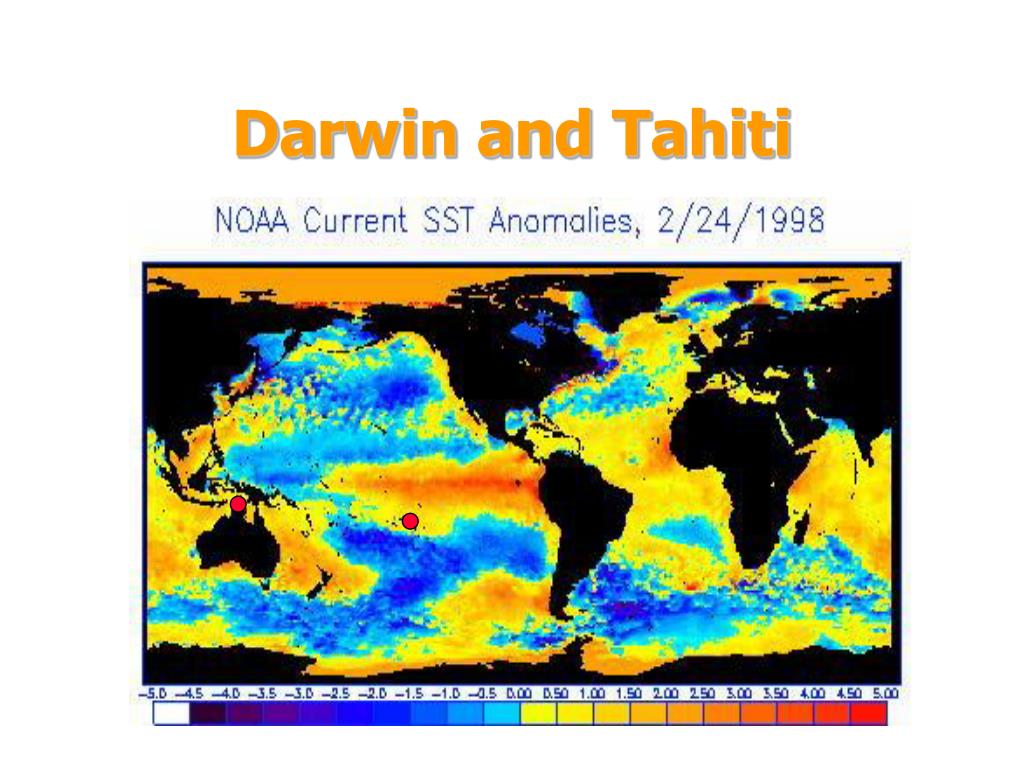 Darwin and Tahiti

NOAA Current SST Anomalies, 2/24/1998

−5.0 −4.5 −4.0 −3.5 −3.0 −2.5 −2.0 −1.5 −1.0 −0.5 0.00 0.50 1.00 1.50 2.00 2.50 3.00 3.50 4.00 4.50 5.00